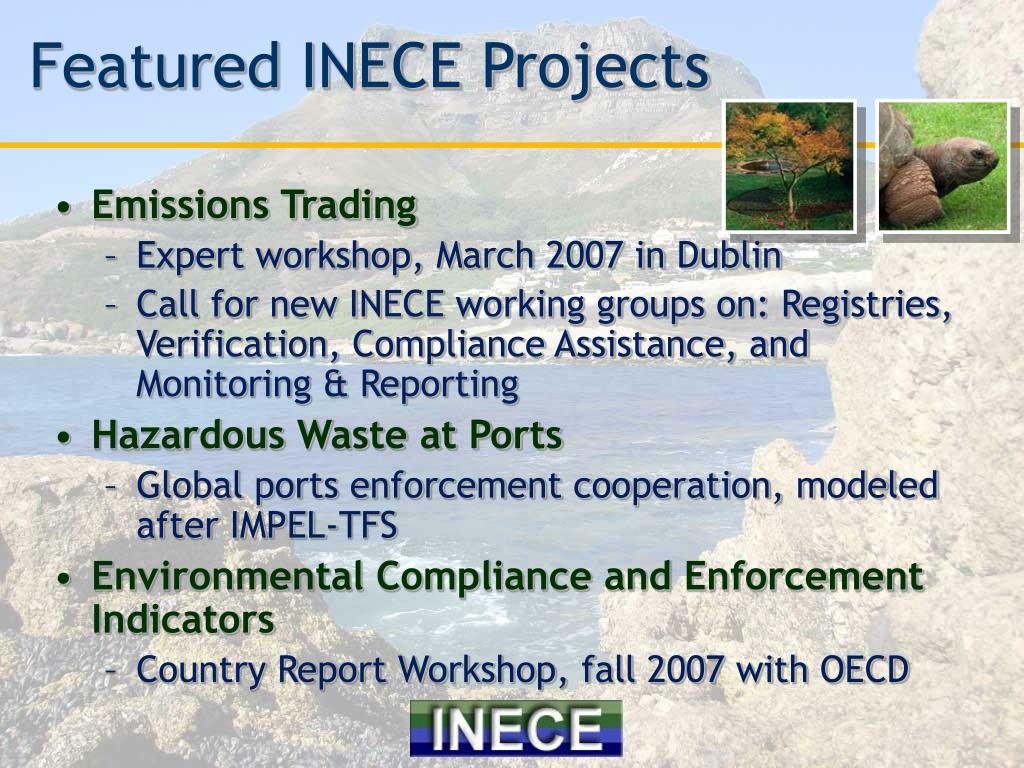 Featured INECE Projects

• Emissions Trading
– Expert workshop, March 2007 in Dublin
– Call for new INECE working groups on: Registries, Verification, Compliance Assistance, and Monitoring & Reporting
• Hazardous Waste at Ports
– Global ports enforcement cooperation, modeled after IMPEL-TFS
• Environmental Compliance and Enforcement Indicators
– Country Report Workshop, fall 2007 with OECD

INECE